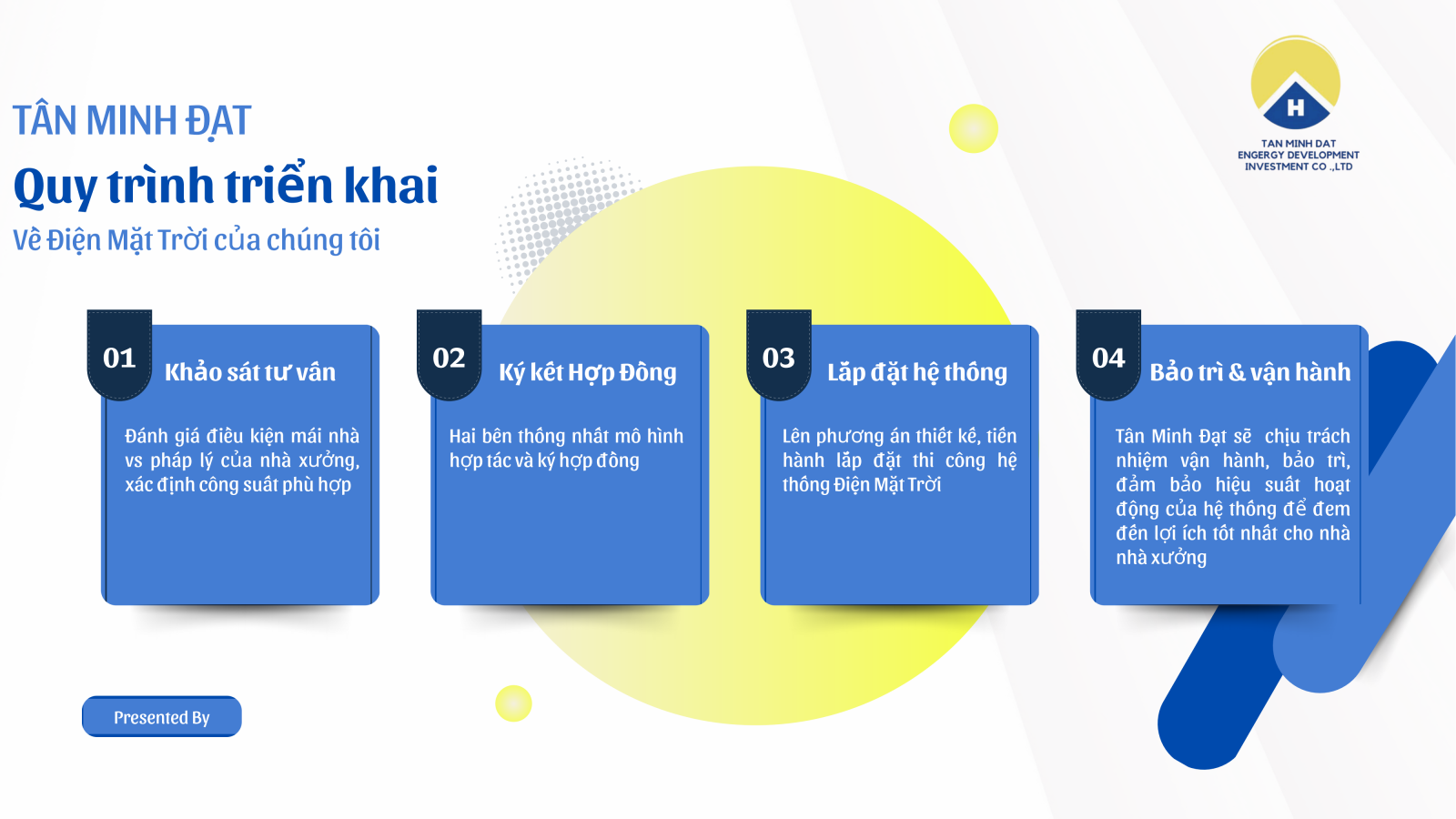 TÂN MINH ĐẠT

Quy trình triển khai

Về Điện Mặt Trời của chúng tôi

H

TAN MINH DAT
ENGERGY DEVELOPMENT
INVESTMENT CO .,LTD

01 Khảo sát tư vấn

Đánh giá điều kiện mái nhà vs pháp lý của nhà xưởng, xác định công suất phù hợp

02 Ký kết Hợp Đồng

Hai bên thống nhất mô hình hợp tác và ký hợp đồng

03 Lắp đặt hệ thống

Lên phương án thiết kế, tiến hành lắp đặt thi công hệ thống Điện Mặt Trời

04 Bảo trì & vận hành

Tân Minh Đạt sẽ chịu trách nhiệm vận hành, bảo trì, đảm bảo hiệu suất hoạt động của hệ thống để đem đến lợi ích tốt nhất cho nhà nhà xưởng

Presented By